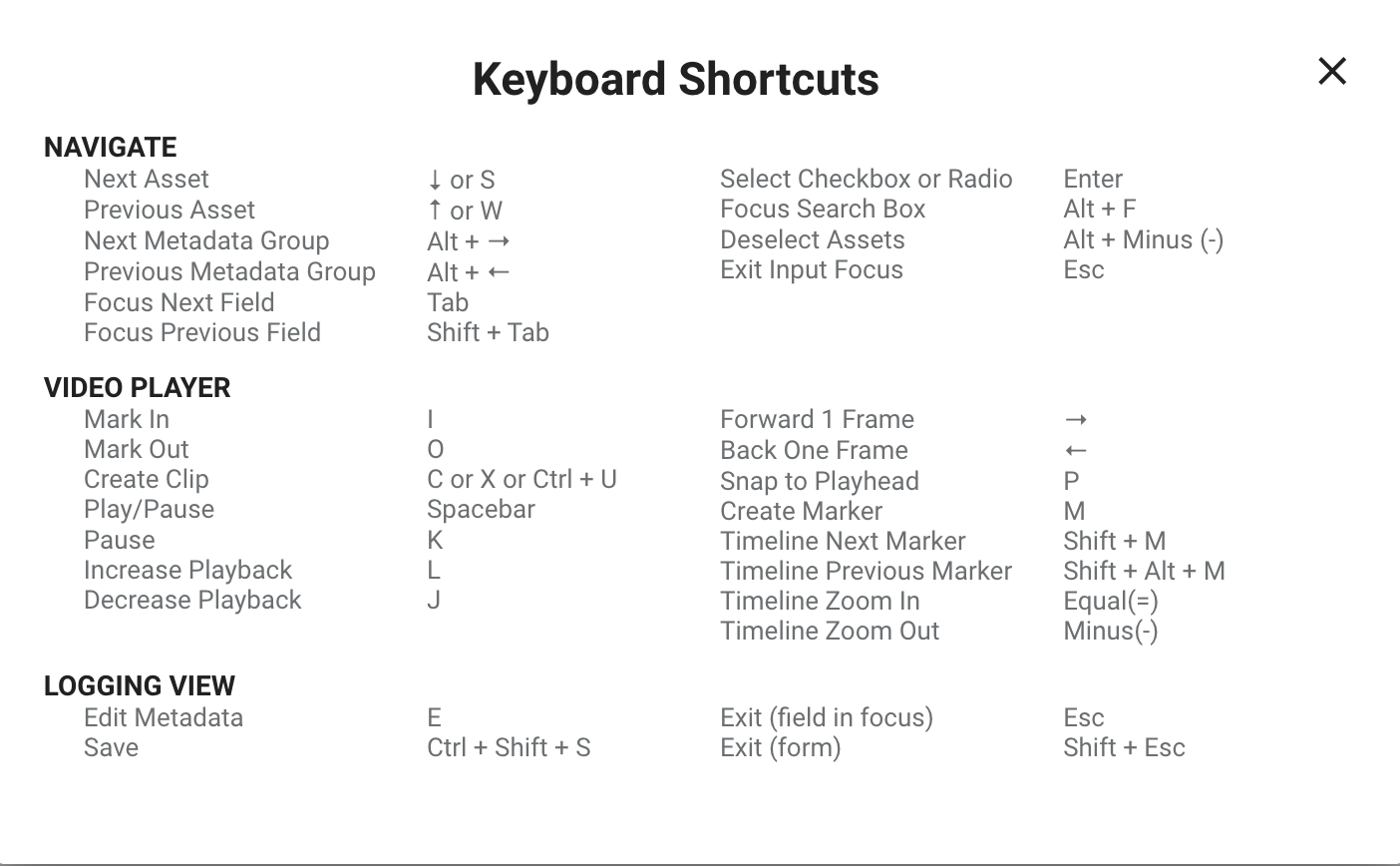 Keyboard Shortcuts

×

NAVIGATE

| | |
|---|---|
| Next Asset | ↓ or S |
| Previous Asset | ↑ or W |
| Next Metadata Group | Alt + → |
| Previous Metadata Group | Alt + ← |
| Focus Next Field | Tab |
| Focus Previous Field | Shift + Tab |

| | |
|---|---|
| Select Checkbox or Radio | Enter |
| Focus Search Box | Alt + F |
| Deselect Assets | Alt + Minus (-) |
| Exit Input Focus | Esc |

VIDEO PLAYER

| | |
|---|---|
| Mark In | I |
| Mark Out | O |
| Create Clip | C or X or Ctrl + U |
| Play/Pause | Spacebar |
| Pause | K |
| Increase Playback | L |
| Decrease Playback | J |

| | |
|---|---|
| Forward 1 Frame | → |
| Back One Frame | ← |
| Snap to Playhead | P |
| Create Marker | M |
| Timeline Next Marker | Shift + M |
| Timeline Previous Marker | Shift + Alt + M |
| Timeline Zoom In | Equal(=) |
| Timeline Zoom Out | Minus(-) |

LOGGING VIEW

| | |
|---|---|
| Edit Metadata | E |
| Save | Ctrl + Shift + S |

| | |
|---|---|
| Exit (field in focus) | Esc |
| Exit (form) | Shift + Esc |